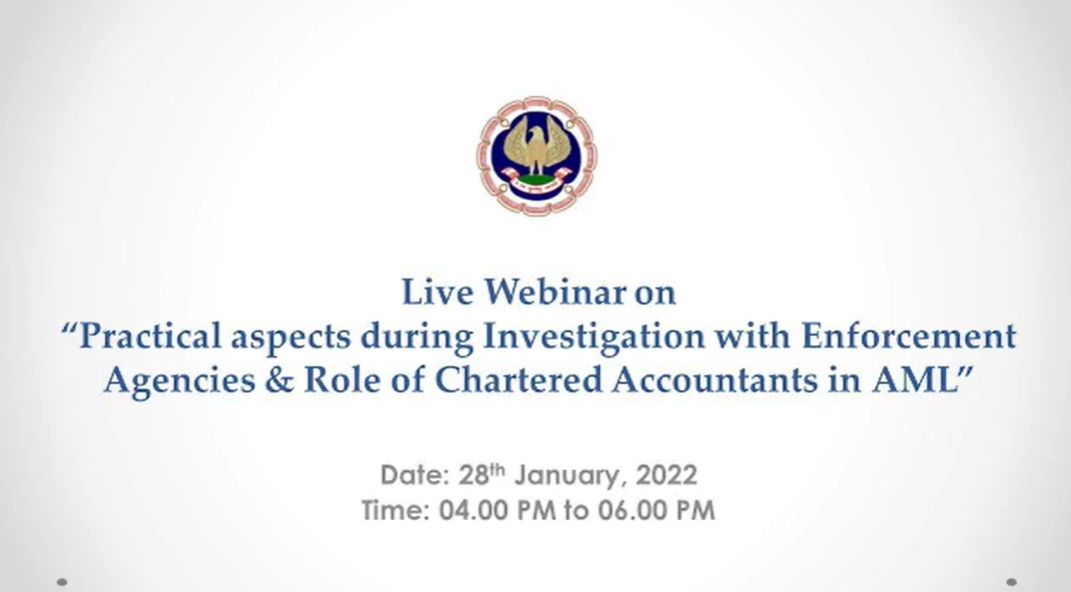 Live Webinar on
“Practical aspects during Investigation with Enforcement Agencies & Role of Chartered Accountants in AML”

Date: 28$^{th}$ January, 2022
Time: 04.00 PM to 06.00 PM